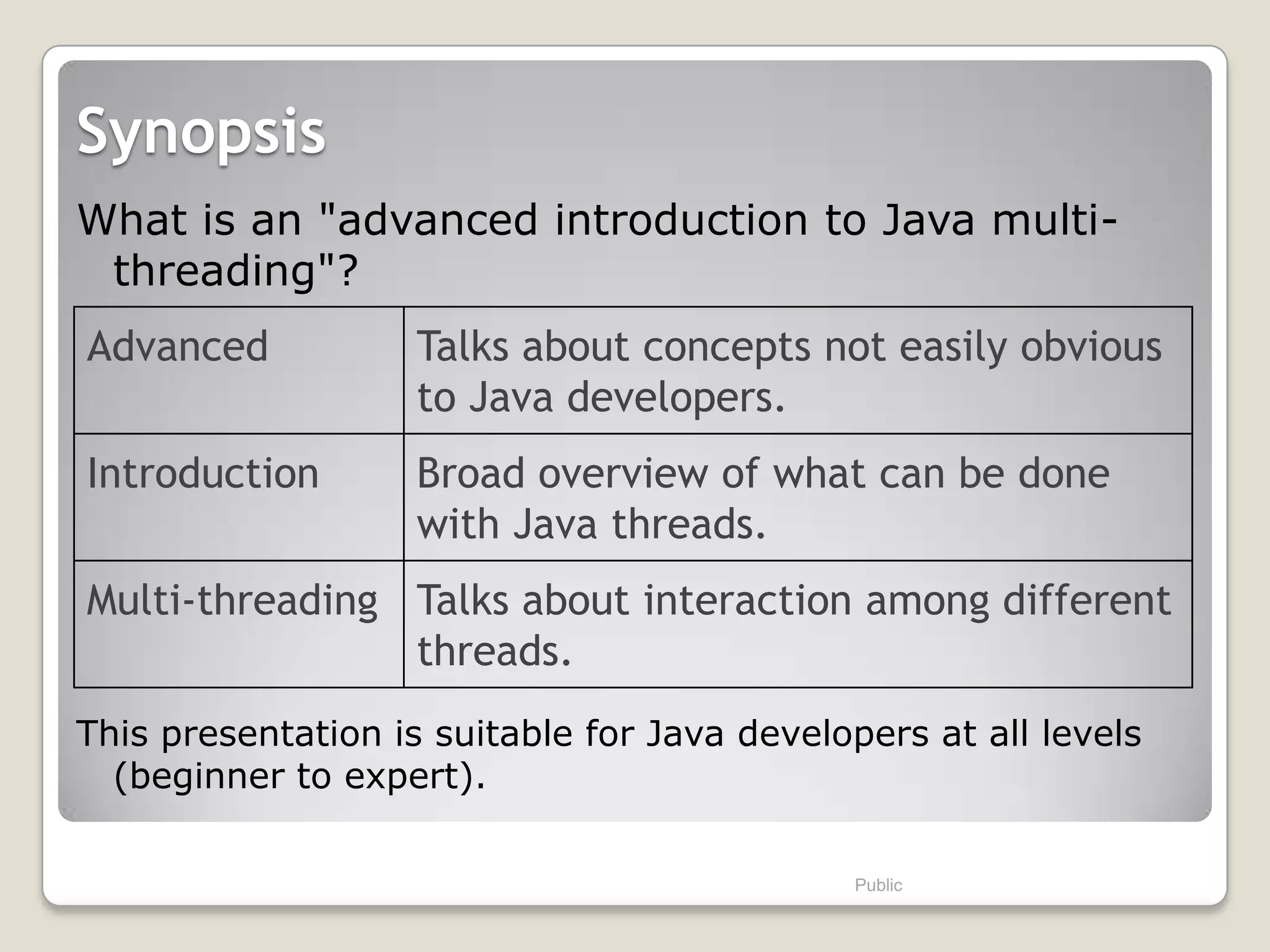 Synopsis

What is an "advanced introduction to Java multi-threading"?

| Advanced | Talks about concepts not easily obvious to Java developers. |
|---|---|
| Introduction | Broad overview of what can be done with Java threads. |
| Multi-threading | Talks about interaction among different threads. |

This presentation is suitable for Java developers at all levels (beginner to expert).

Public